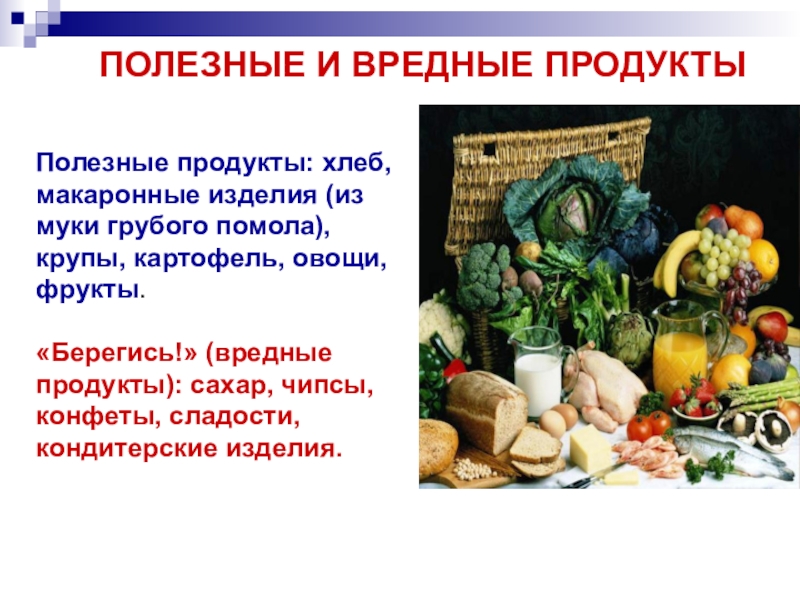 ПОЛЕЗНЫЕ И ВРЕДНЫЕ ПРОДУКТЫ

Полезные продукты: хлеб, макаронные изделия (из муки грубого помола), крупы, картофель, овощи, фрукты.

«Берегись!» (вредные продукты): сахар, чипсы, конфеты, сладости, кондитерские изделия.